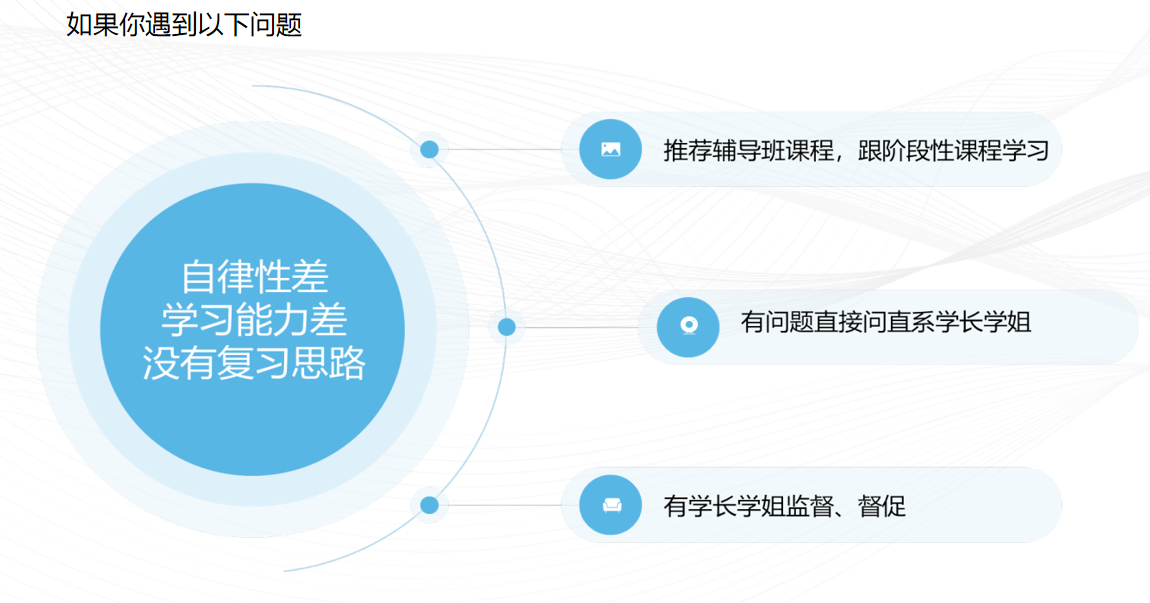 如果你遇到以下问题

自律性差
学习能力差
没有复习思路

推荐辅导班课程，跟阶段性课程学习

有问题直接问直系学长学姐

有学长学姐监督、督促